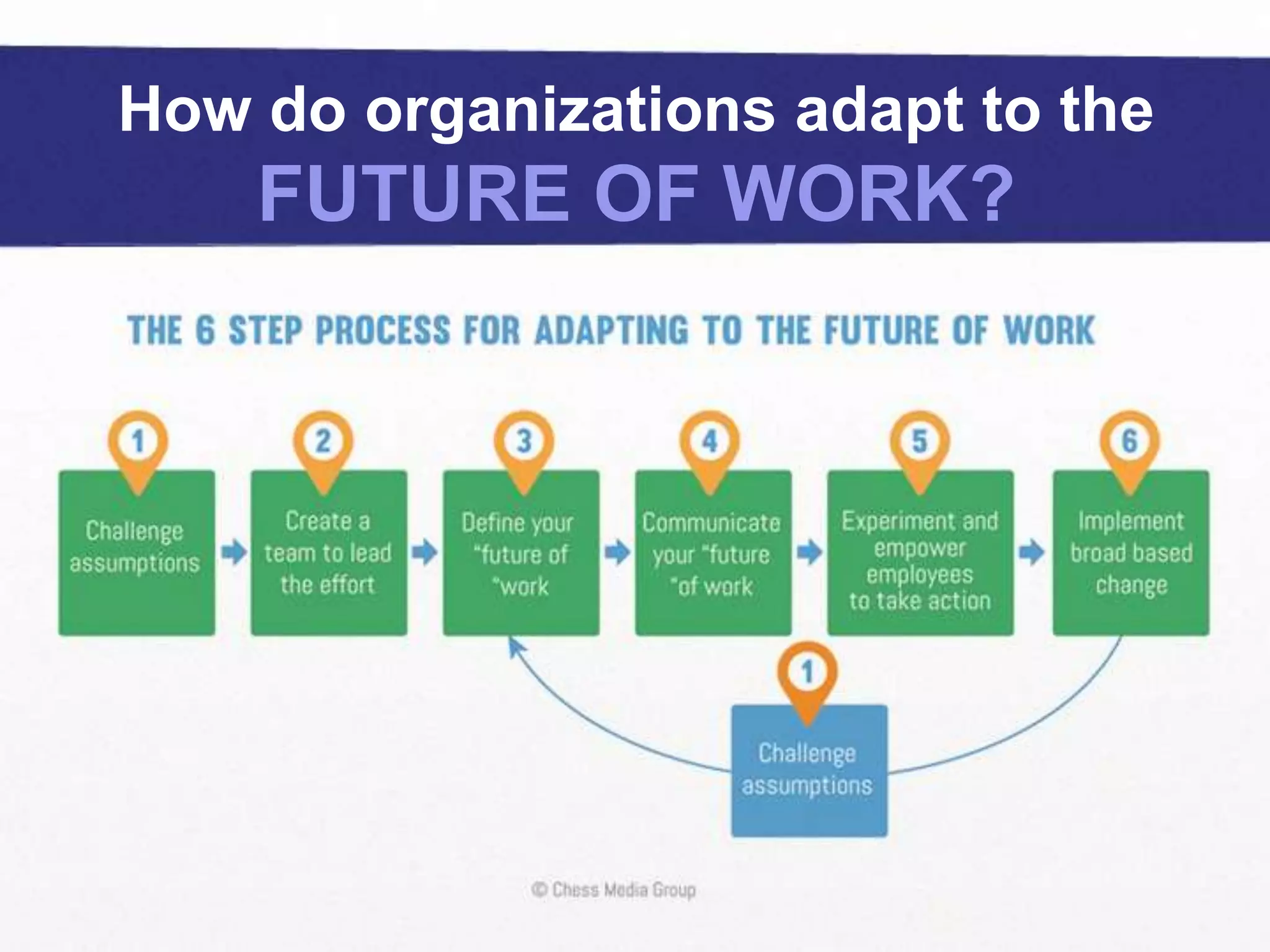 How do organizations adapt to the
FUTURE OF WORK?

THE 6 STEP PROCESS FOR ADAPTING TO THE FUTURE OF WORK

1
Challenge assumptions

2
Create a team to lead the effort

3
Define your "future of "work

4
Communicate your "future "of work

5
Experiment and empower employees to take action

6
Implement broad based change

1
Challenge assumptions

© Chess Media Group